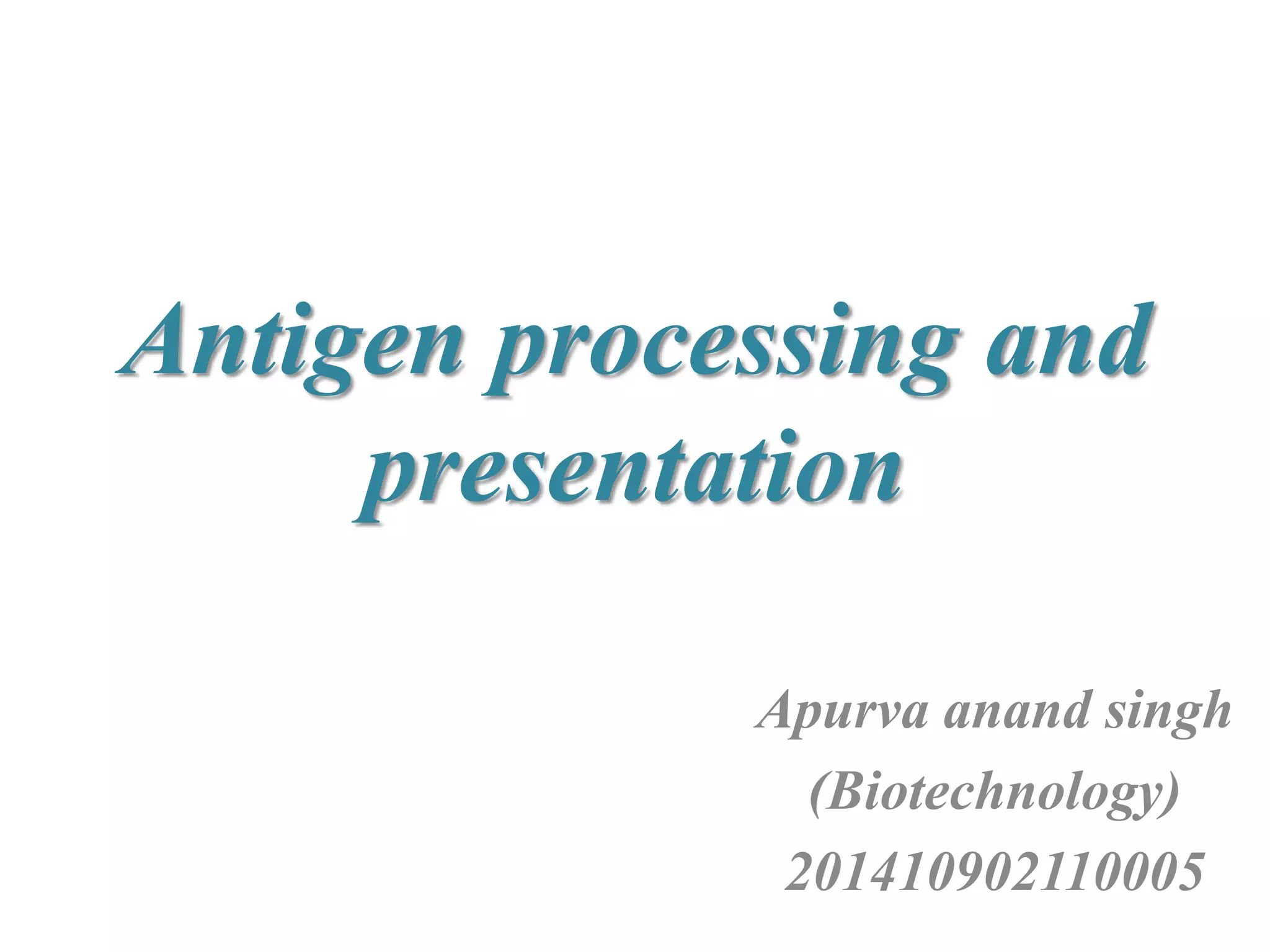 Antigen processing and presentation

Apurva anand singh
(Biotechnology)
201410902110005